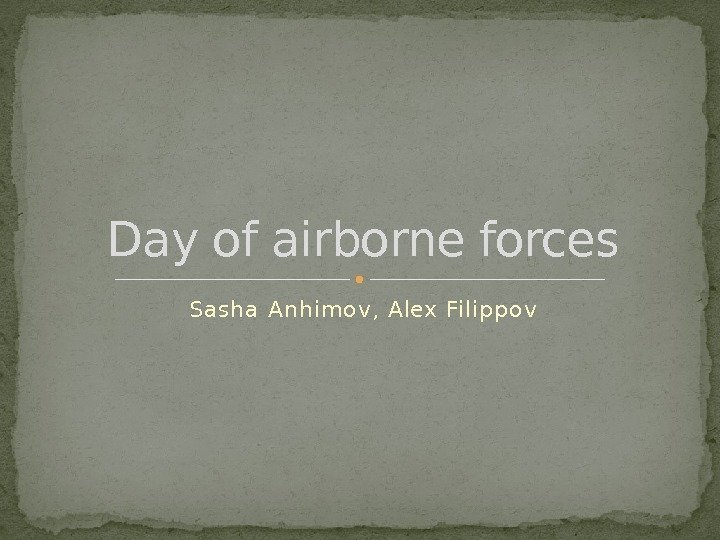 Day of airborne forces

Sasha Anhimov, Alex Filippov